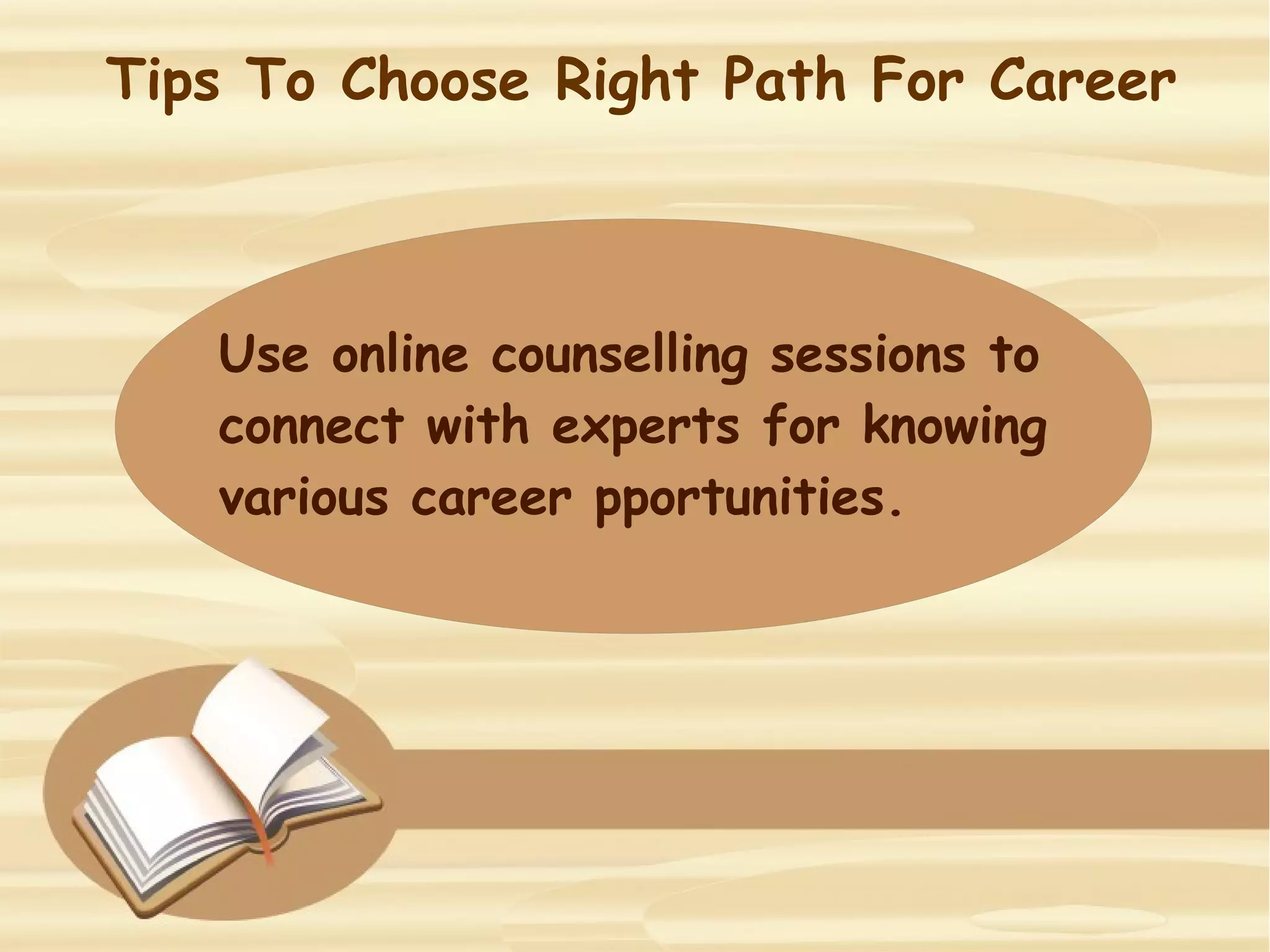 Tips To Choose Right Path For Career

Use online counselling sessions to connect with experts for knowing various career pportunities.